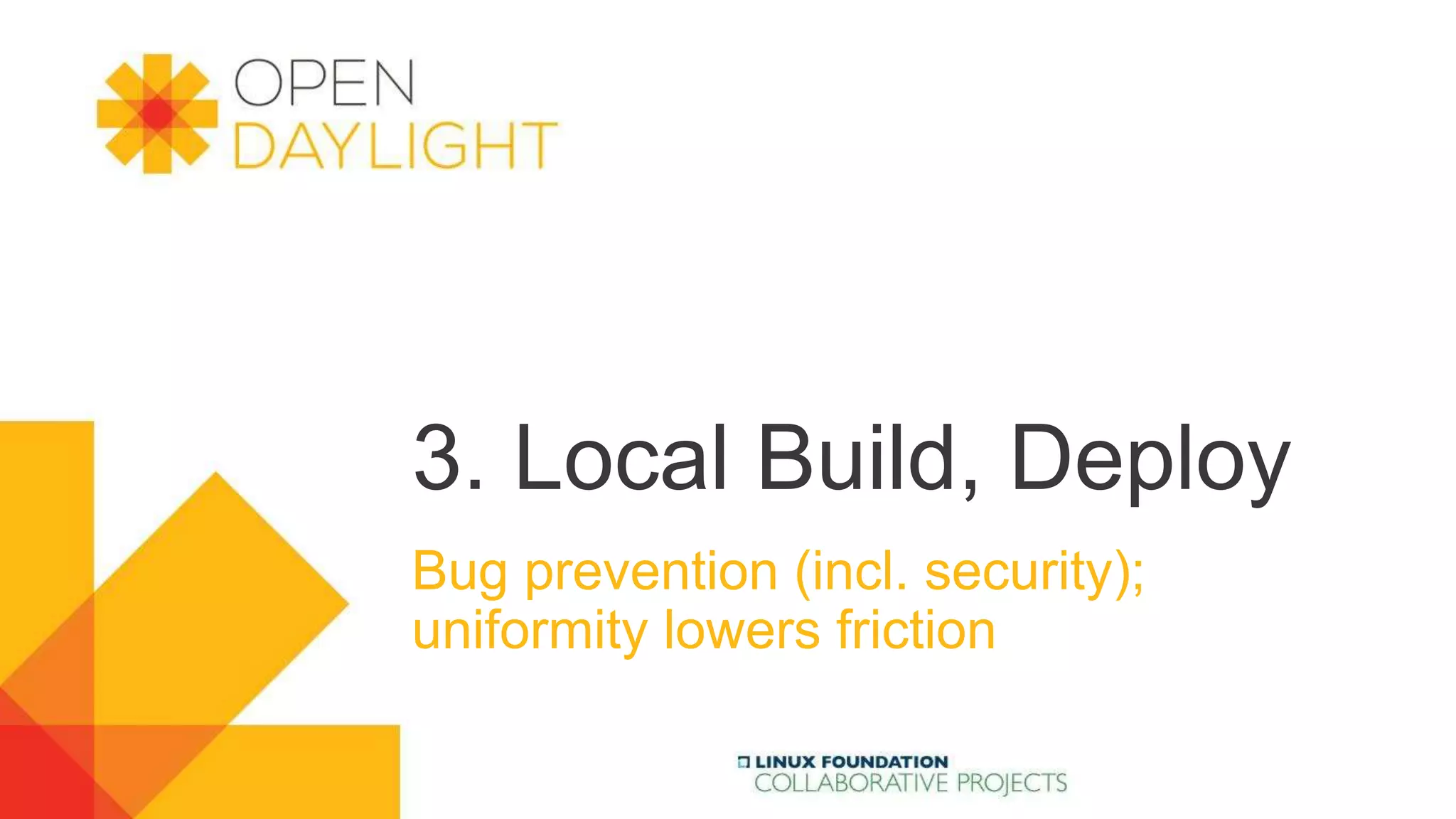 OPEN
DAYLIGHT

3. Local Build, Deploy

Bug prevention (incl. security); uniformity lowers friction

LINUX FOUNDATION
COLLABORATIVE PROJECTS